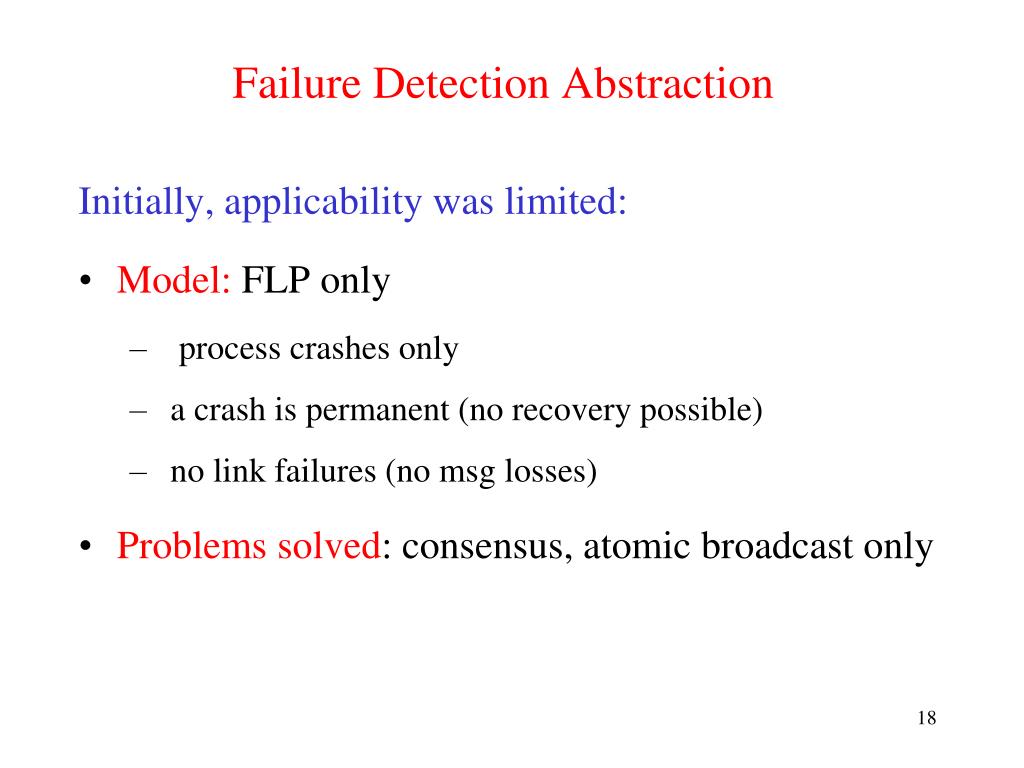 Failure Detection Abstraction

Initially, applicability was limited:

• Model: FLP only

– process crashes only

– a crash is permanent (no recovery possible)

– no link failures (no msg losses)

• Problems solved: consensus, atomic broadcast only

18